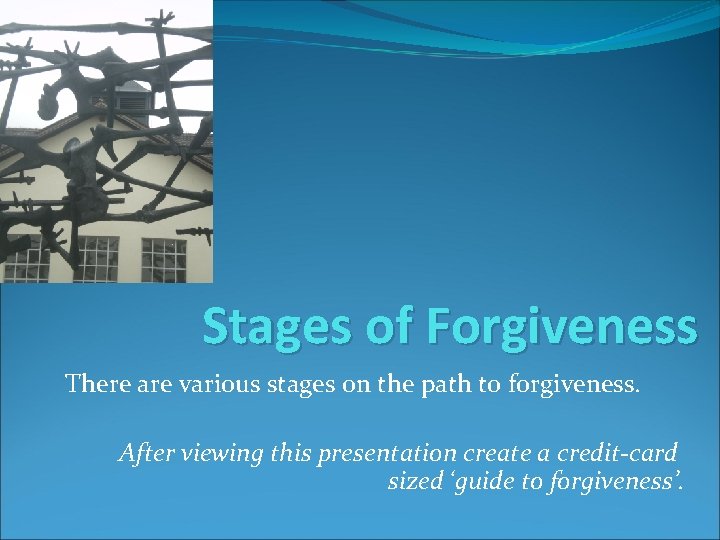 Stages of Forgiveness

There are various stages on the path to forgiveness.

After viewing this presentation create a credit-card sized ‘guide to forgiveness’.